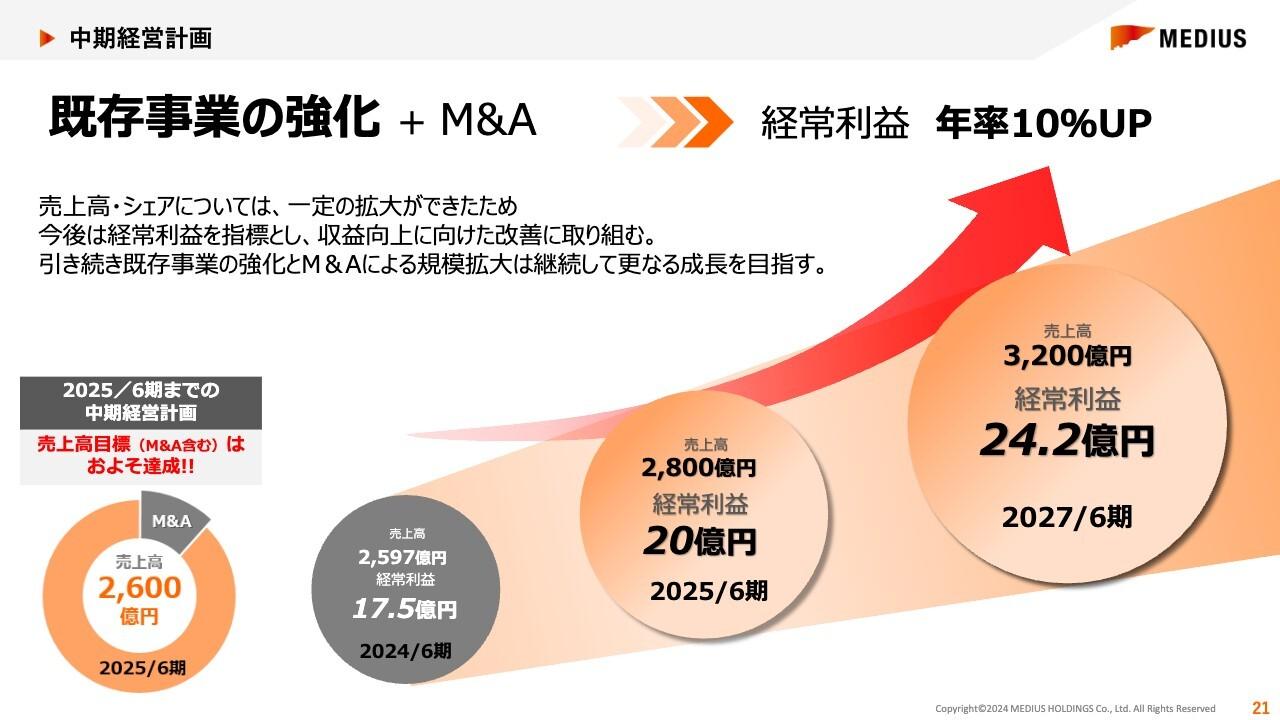 中期経営計画

MEDIUS

既存事業の強化 + M&A

経常利益 年率10%UP

売上高・シェアについては、一定の拡大ができたため
今後は経常利益を指標とし、収益向上に向けた改善に取り組む。
引き続き既存事業の強化とM＆Aによる規模拡大は継続して更なる成長を目指す。

2025／6期までの
中期経営計画

売上高目標（M&A含む）は
およそ達成!!

M&A

売上高
2,600
億円

2025/6期

売上高
2,597億円
経常利益
17.5億円

2024/6期

売上高
2,800億円
経常利益
20億円

2025/6期

売上高
3,200億円
経常利益
24.2億円

2027/6期

Copyright©2024 MEDIUS HOLDINGS Co., Ltd. All Rights Reserved

21